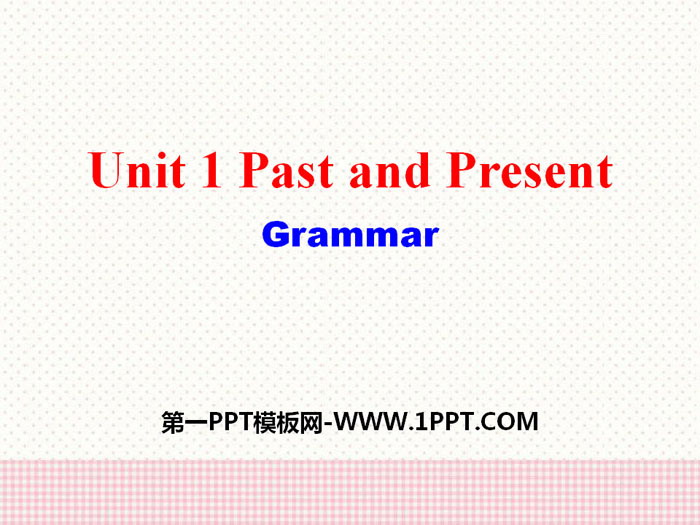 Unit 1 Past and Present

Grammar

第一PPT模板网-WWW.1PPT.COM